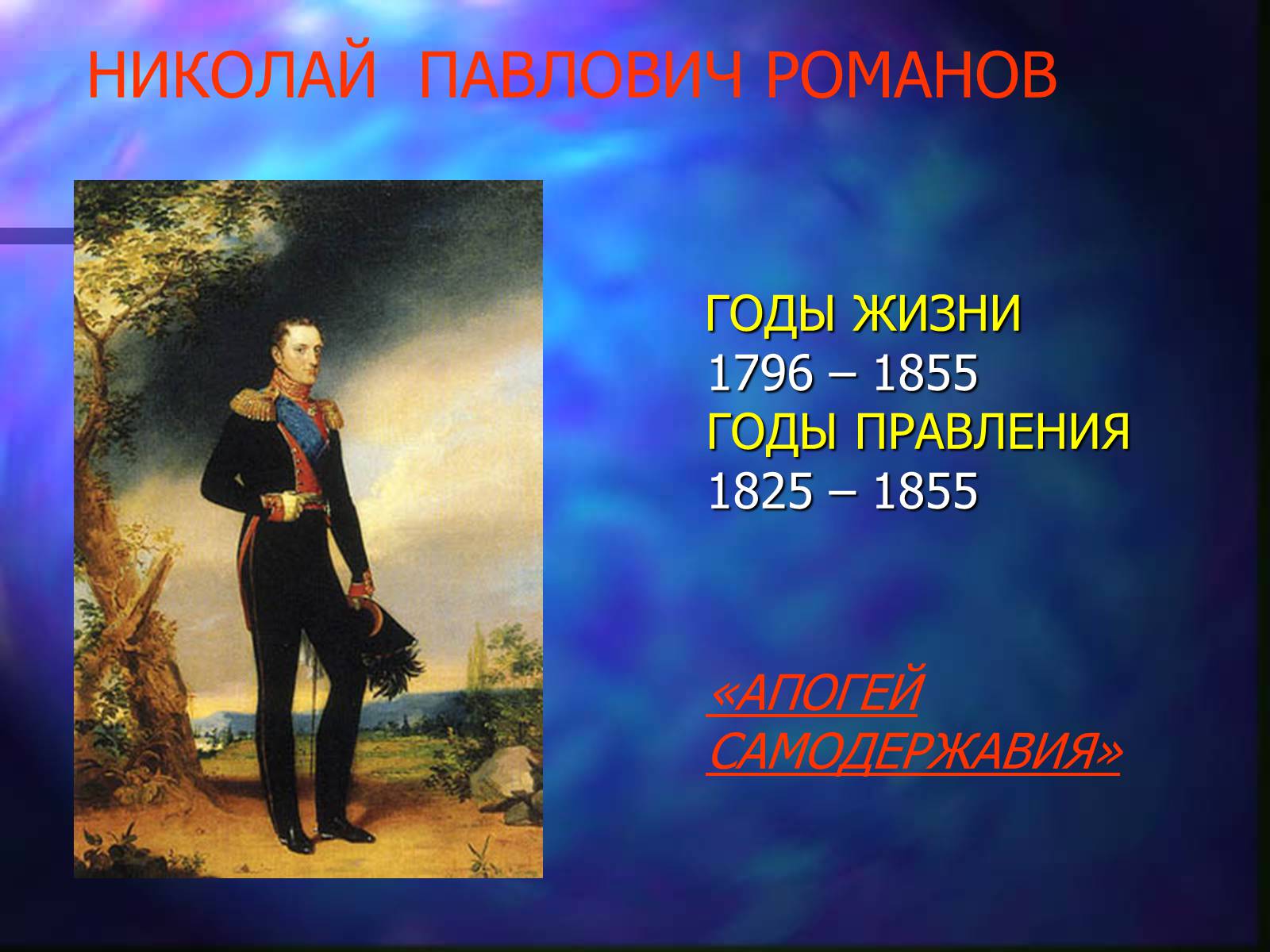 НИКОЛАЙ ПАВЛОВИЧ РОМАНОВ

ГОДЫ ЖИЗНИ
1796 – 1855
ГОДЫ ПРАВЛЕНИЯ
1825 – 1855

«АПОГЕЙ САМОДЕРЖАВИЯ»